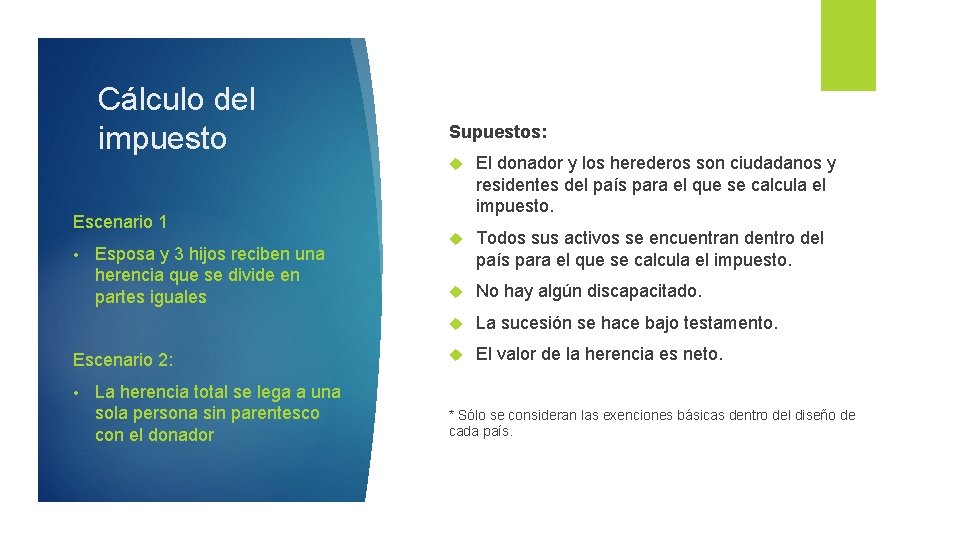 Cálculo del impuesto

Escenario 1

• Esposa y 3 hijos reciben una herencia que se divide en partes iguales

Escenario 2:

• La herencia total se lega a una sola persona sin parentesco con el donador

Supuestos:

El donador y los herederos son ciudadanos y residentes del país para el que se calcula el impuesto.

Todos sus activos se encuentran dentro del país para el que se calcula el impuesto.

No hay algún discapacitado.

La sucesión se hace bajo testamento.

El valor de la herencia es neto.

* Sólo se consideran las exenciones básicas dentro del diseño de cada país.